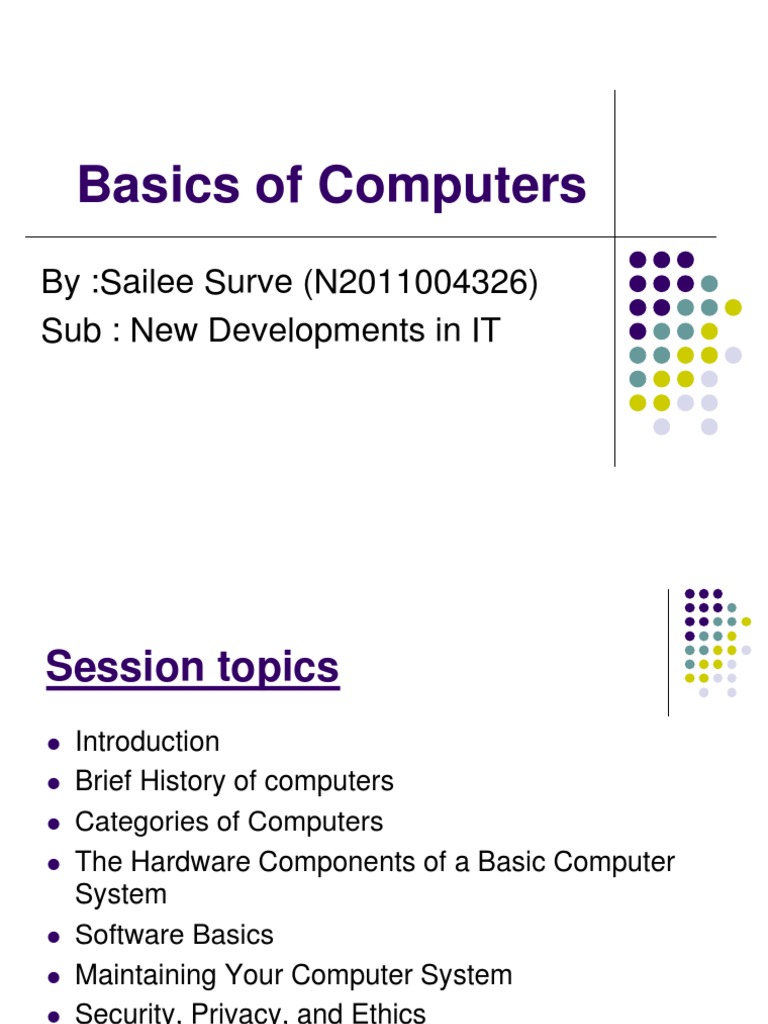 Basics of Computers

By :Sailee Surve (N2011004326)
Sub : New Developments in IT

Session topics

- Introduction
- Brief History of computers
- Categories of Computers
- The Hardware Components of a Basic Computer System
- Software Basics
- Maintaining Your Computer System
- Security, Privacy, and Ethics